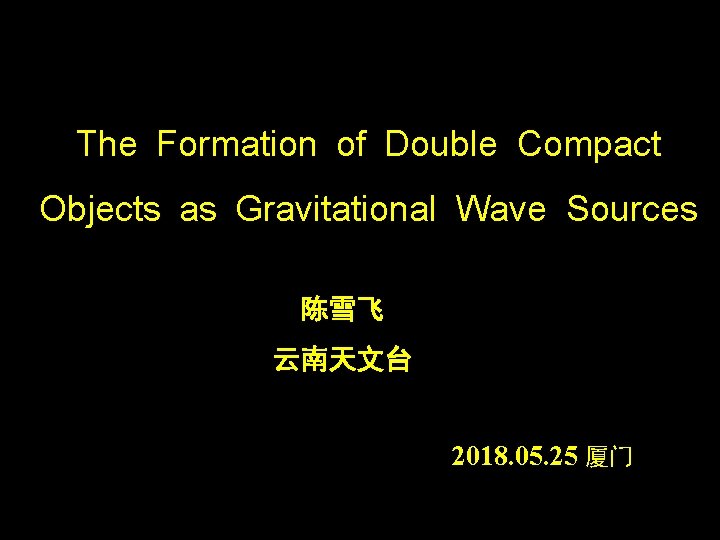 The Formation of Double Compact Objects as Gravitational Wave Sources

陈雪飞

云南天文台

2018.05.25 厦门